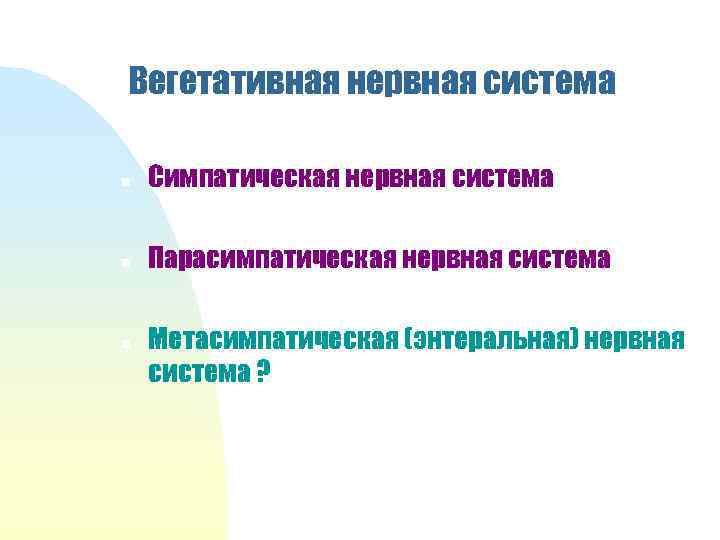 Вегетативная нервная система

Симпатическая нервная система

Парасимпатическая нервная система

Метасимпатическая (энтеральная) нервная система ?